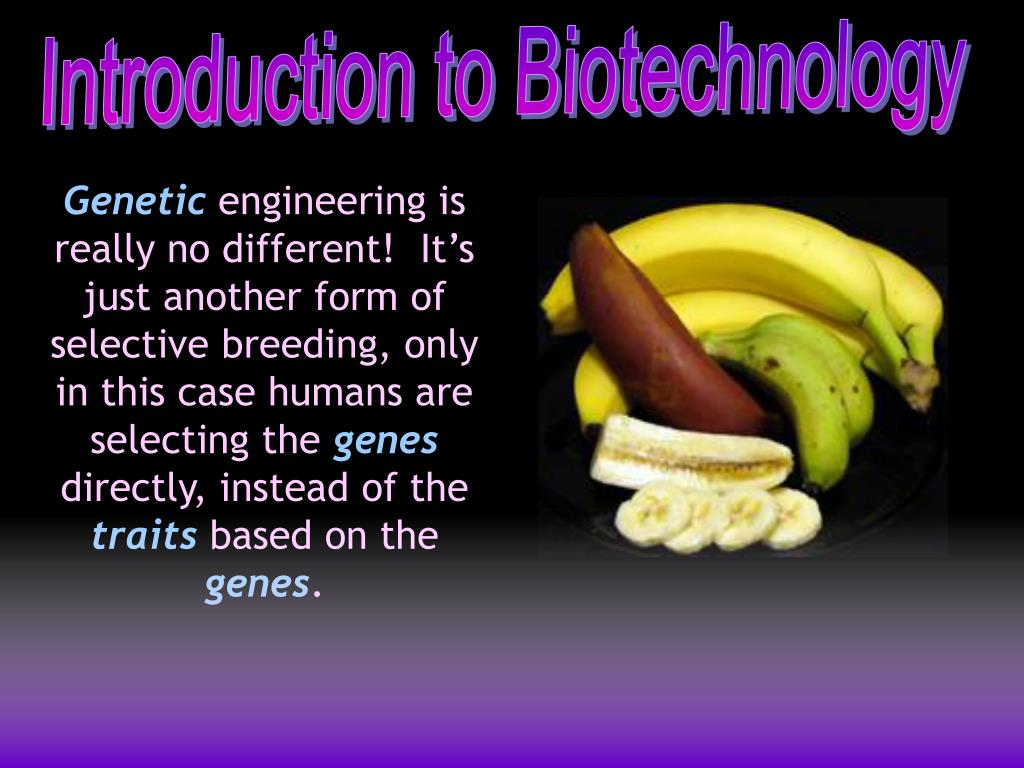 Introduction to Biotechnology

Genetic engineering is really no different! It’s just another form of selective breeding, only in this case humans are selecting the genes directly, instead of the traits based on the genes.